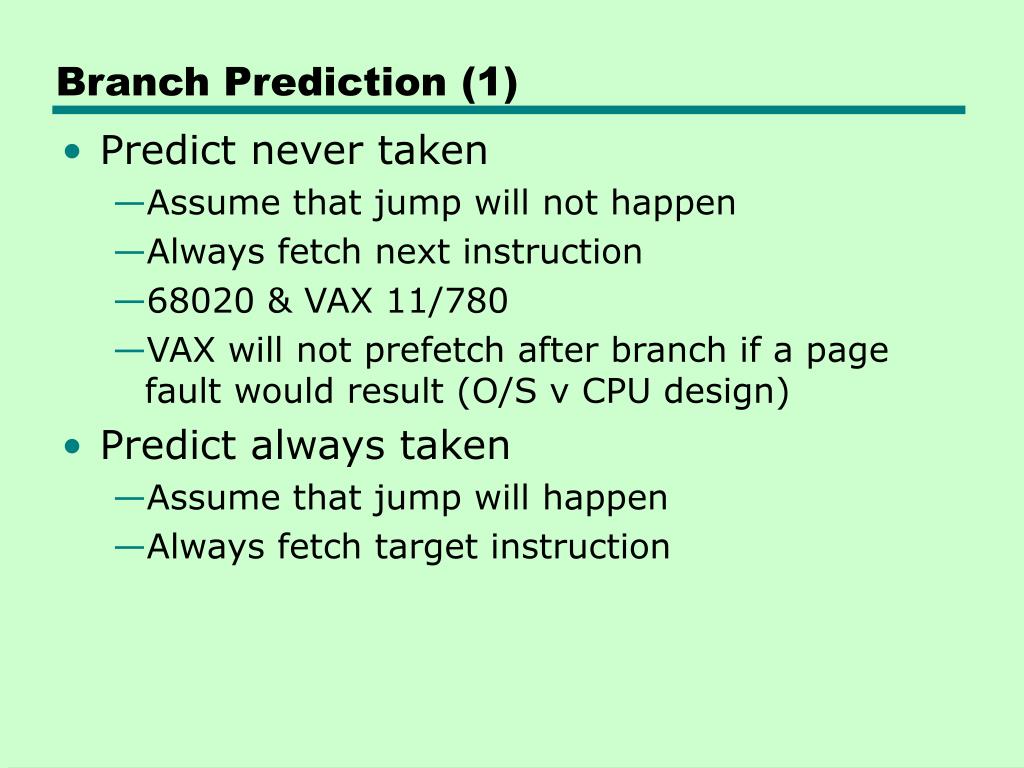 Branch Prediction (1)

• Predict never taken
—Assume that jump will not happen
—Always fetch next instruction
—68020 & VAX 11/780
—VAX will not prefetch after branch if a page fault would result (O/S v CPU design)

• Predict always taken
—Assume that jump will happen
—Always fetch target instruction